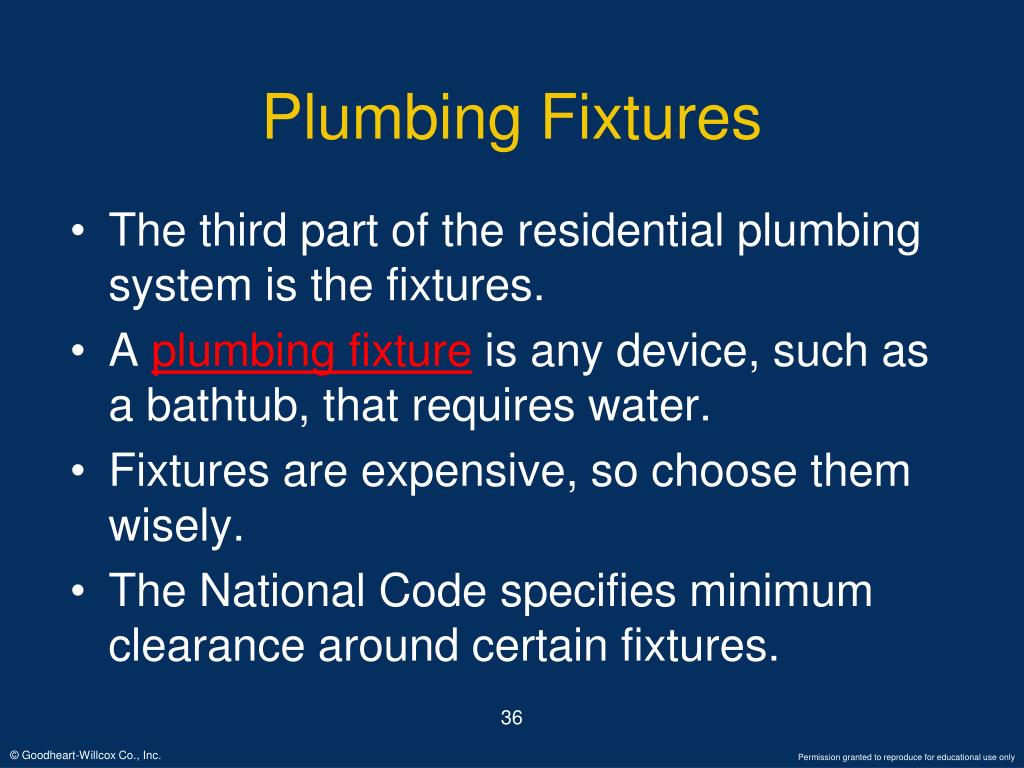 Plumbing Fixtures

• The third part of the residential plumbing system is the fixtures.

• A plumbing fixture is any device, such as a bathtub, that requires water.

• Fixtures are expensive, so choose them wisely.

• The National Code specifies minimum clearance around certain fixtures.

36

© Goodheart-Willcox Co., Inc.

Permission granted to reproduce for educational use only